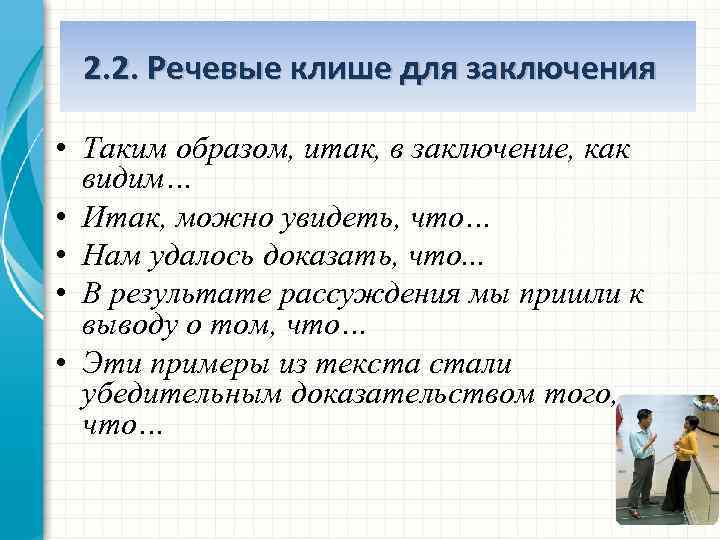 2.2. Речевые клише для заключения

• Таким образом, итак, в заключение, как видим…
• Итак, можно увидеть, что…
• Нам удалось доказать, что...
• В результате рассуждения мы пришли к выводу о том, что…
• Эти примеры из текста стали убедительным доказательством того, что…